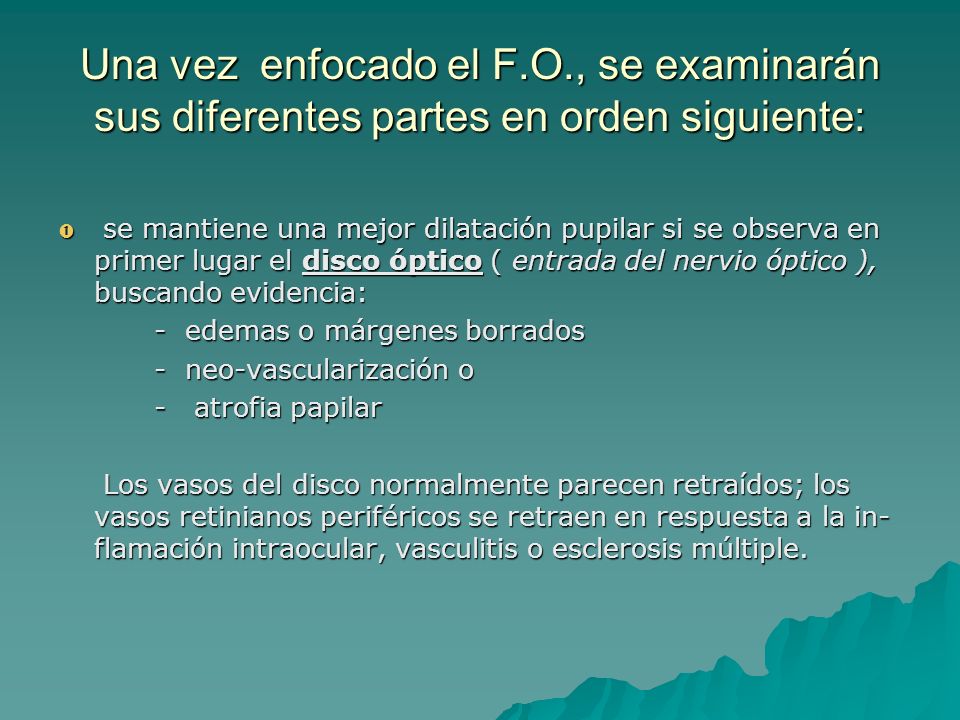 Una vez enfocado el F.O., se examinarán sus diferentes partes en orden siguiente:

se mantiene una mejor dilatación pupilar si se observa en primer lugar el disco óptico ( entrada del nervio óptico ), buscando evidencia:

- edemas o márgenes borrados
- neo-vascularización o
- atrofia papilar

Los vasos del disco normalmente parecen retraídos; los vasos retinianos periféricos se retraen en respuesta a la inflamación intraocular, vasculitis o esclerosis múltiple.